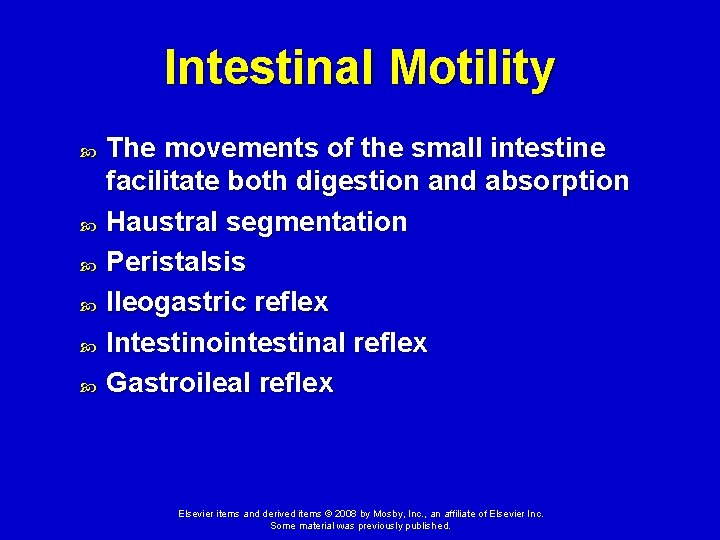 Intestinal Motility

The movements of the small intestine facilitate both digestion and absorption

Haustral segmentation

Peristalsis

Ileogastric reflex

Intestinointestinal reflex

Gastroileal reflex

Elsevier items and derived items © 2008 by Mosby, Inc., an affiliate of Elsevier Inc.
Some material was previously published.